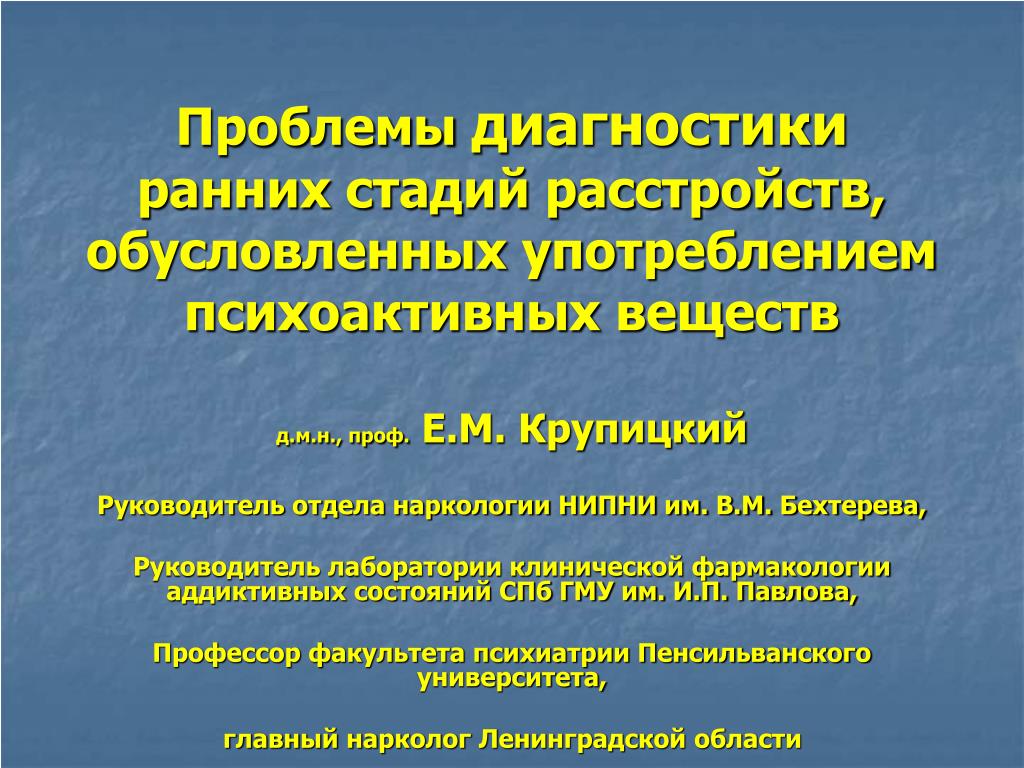 Проблемы диагностики ранних стадий расстройств, обусловленных употреблением психоактивных веществ

д.м.н., проф. Е.М. Крупицкий

Руководитель отдела наркологии НИПНИ им. В.М. Бехтерева,

Руководитель лаборатории клинической фармакологии аддиктивных состояний СПб ГМУ им. И.П. Павлова,

Профессор факультета психиатрии Пенсильванского университета,

главный нарколог Ленинградской области